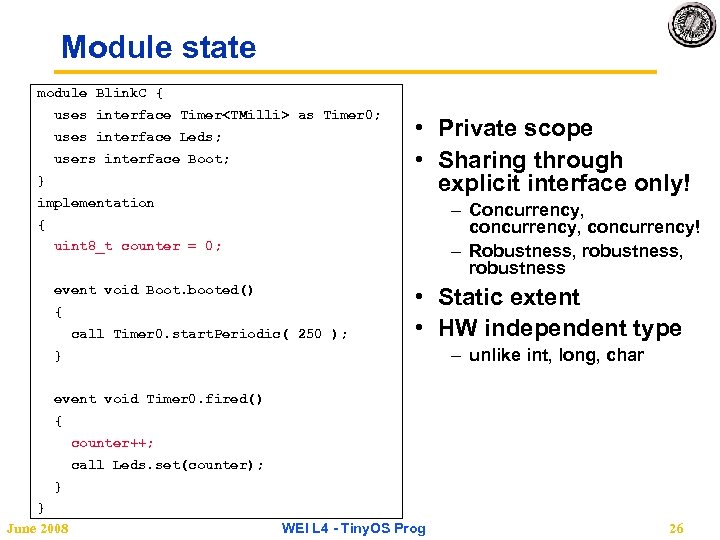 Module state

module BlinkC {
uses interface Timer<TMilli> as Timer0;
uses interface Leds;
users interface Boot;
}
implementation
{
uint8_t counter = 0;

event void Boot.booted()
{
call Timer0.startPeriodic( 250 );
}

event void Timer0.fired()
{
counter++;
call Leds.set(counter);
}
}

• Private scope
• Sharing through explicit interface only!
– Concurrency, concurrency, concurrency!
– Robustness, robustness, robustness
• Static extent
• HW independent type
– unlike int, long, char

June 2008

WEI L4 - TinyOS Prog

26